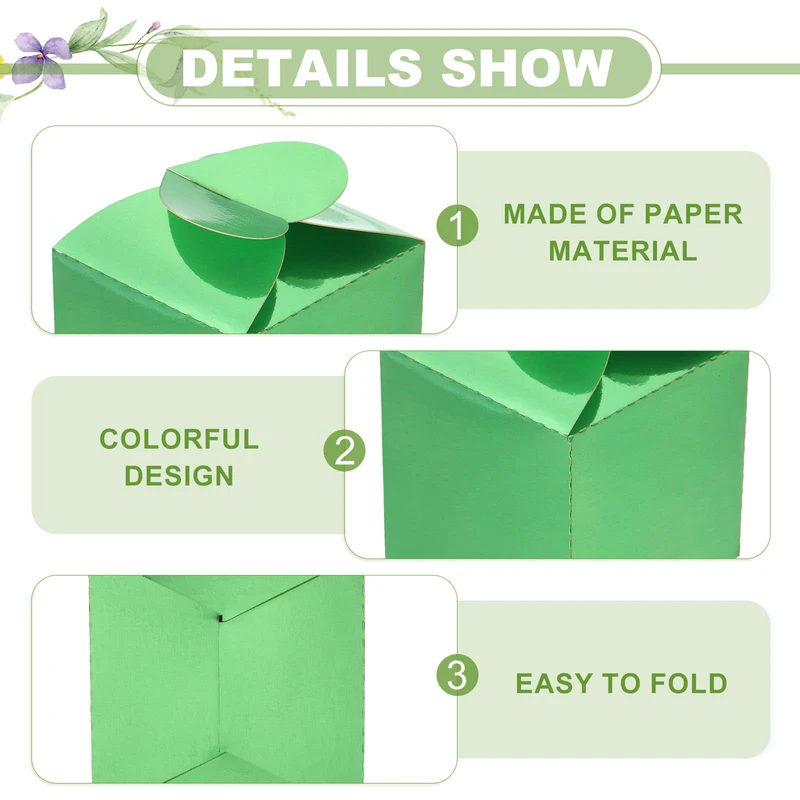 DETAILS SHOW

1 MADE OF PAPER MATERIAL

COLORFUL DESIGN 2

3 EASY TO FOLD